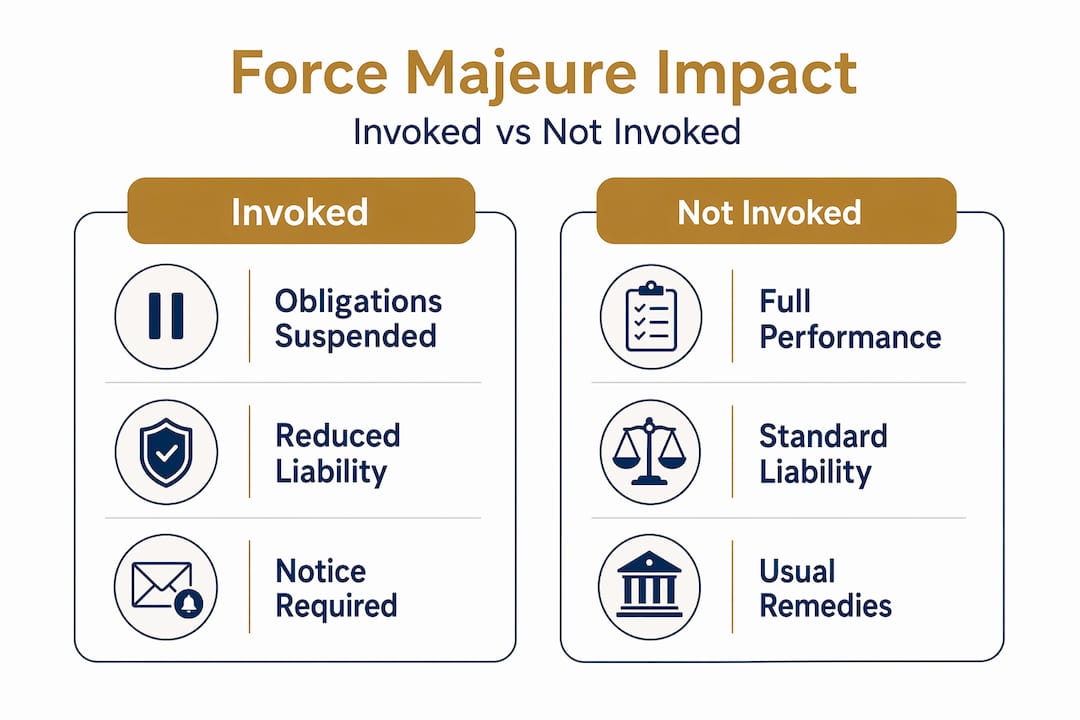 Force Majeure Impact
Invoked vs Not Invoked

Invoked

Obligations Suspended

Reduced Liability

Notice Required

Not Invoked

Full Performance

Standard Liability

Usual Remedies